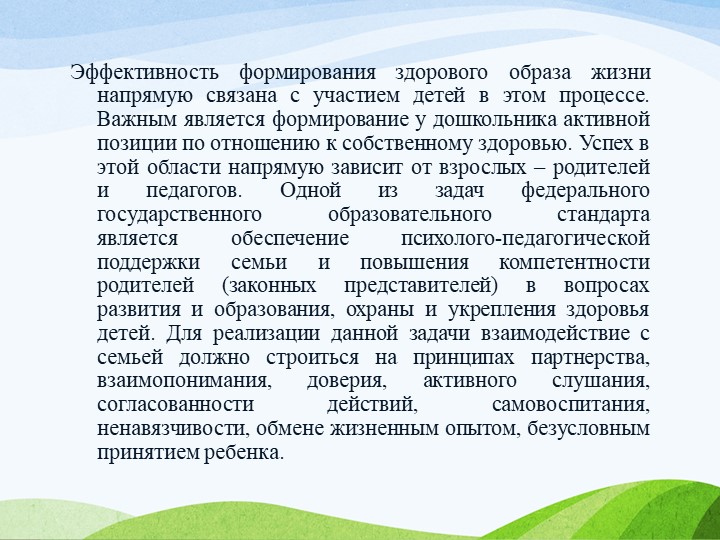 Эффективность формирования здорового образа жизни напрямую связана с участием детей в этом процессе. Важным является формирование у дошкольника активной позиции по отношению к собственному здоровью. Успех в этой области напрямую зависит от взрослых – родителей и педагогов. Одной из задач федерального государственного образовательного стандарта является обеспечение психолого-педагогической поддержки семьи и повышения компетентности родителей (законных представителей) в вопросах развития и образования, охраны и укрепления здоровья детей. Для реализации данной задачи взаимодействие с семьей должно строиться на принципах партнерства, взаимопонимания, доверия, активного слушания, согласованности действий, самовоспитания, ненавязчивости, обмене жизненным опытом, безусловным принятием ребенка.